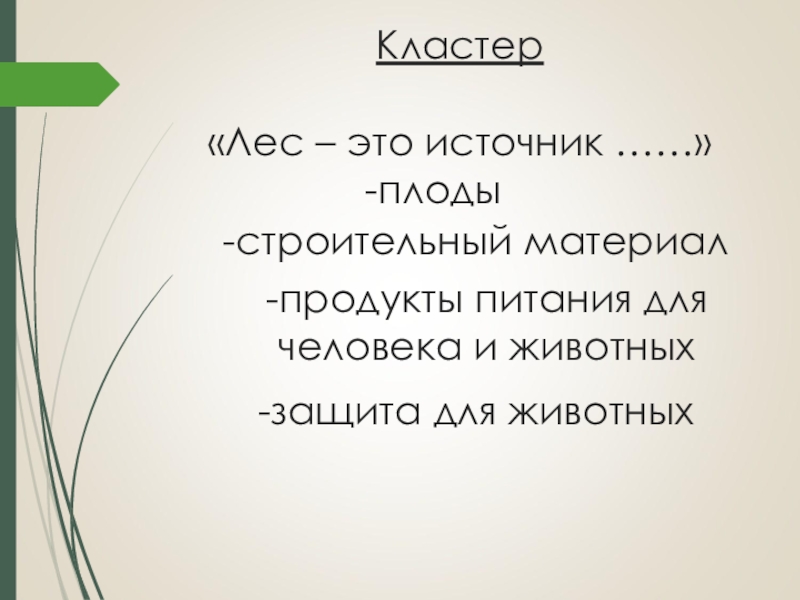 Кластер

«Лес – это источник ……»
-плоды
-строительный материал
-продукты питания для человека и животных
-защита для животных